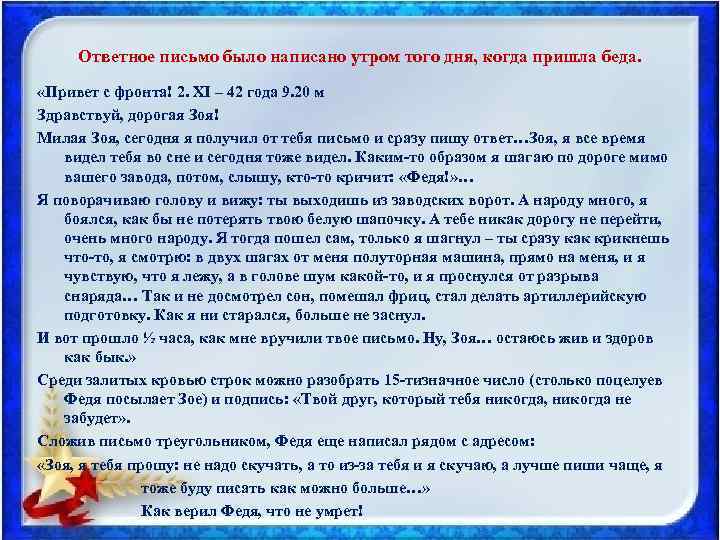 Ответное письмо было написано утром того дня, когда пришла беда.

«Привет с фронта! 2. XI – 42 года 9.20 м

Здравствуй, дорогая Зоя!

Милая Зоя, сегодня я получил от тебя письмо и сразу пишу ответ…Зоя, я все время видел тебя во сне и сегодня тоже видел. Каким-то образом я шагаю по дороге мимо вашего завода, потом, слышу, кто-то кричит: «Федя!»…

Я поворачиваю голову и вижу: ты выходишь из заводских ворот. А народу много, я боялся, как бы не потерять твою белую шапочку. А тебе никак дорогу не перейти, очень много народу. Я тогда пошел сам, только я шагнул – ты сразу как крикнешь что-то, я смотрю: в двух шагах от меня полуторная машина, прямо на меня, и я чувствую, что я лежу, а в голове шум какой-то, и я проснулся от разрыва снаряда… Так и не досмотрел сон, помешал фриц, стал делать артиллерийскую подготовку. Как я ни старался, больше не заснул.

И вот прошло ½ часа, как мне вручили твое письмо. Ну, Зоя… остаюсь жив и здоров как бык.»

Среди залитых кровью строк можно разобрать 15-тизначное число (столько поцелуев Федя посылает Зое) и подпись: «Твой друг, который тебя никогда, никогда не забудет».

Сложив письмо треугольником, Федя еще написал рядом с адресом:

«Зоя, я тебя прошу: не надо скучать, а то из-за тебя и я скучаю, а лучше пиши чаще, я тоже буду писать как можно больше…»

Как верил Федя, что не умрет!